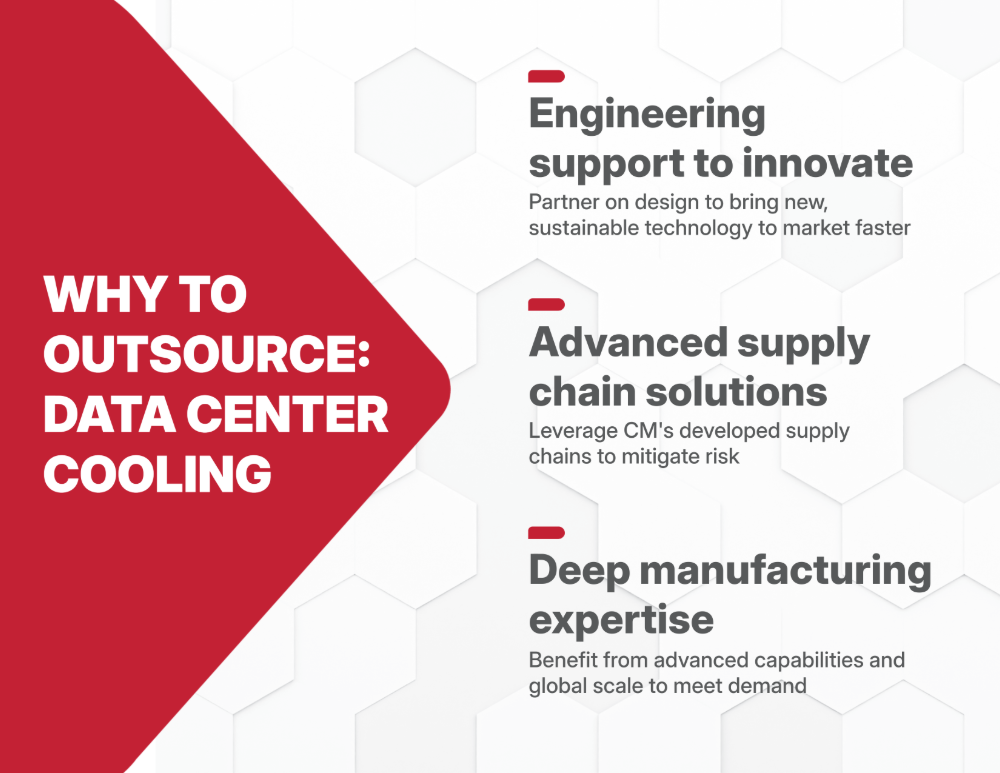 WHY TO OUTSOURCE: DATA CENTER COOLING

Engineering support to innovate
Partner on design to bring new, sustainable technology to market faster

Advanced supply chain solutions
Leverage CM's developed supply chains to mitigate risk

Deep manufacturing expertise
Benefit from advanced capabilities and global scale to meet demand